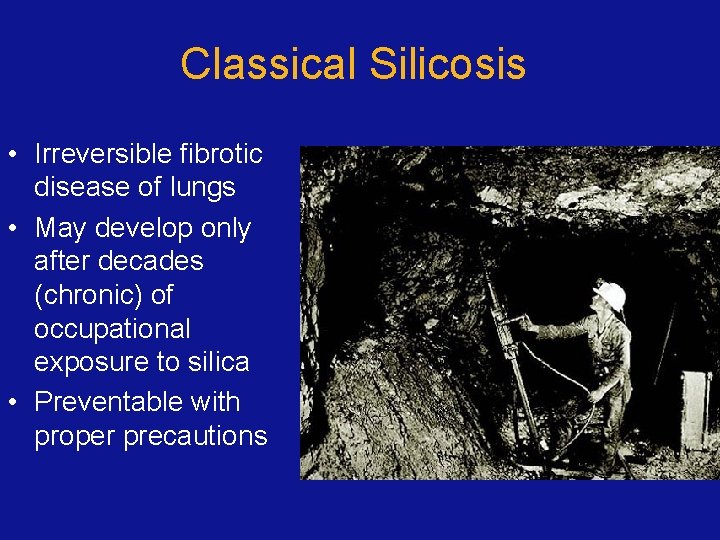 Classical Silicosis

• Irreversible fibrotic disease of lungs
• May develop only after decades (chronic) of occupational exposure to silica
• Preventable with proper precautions